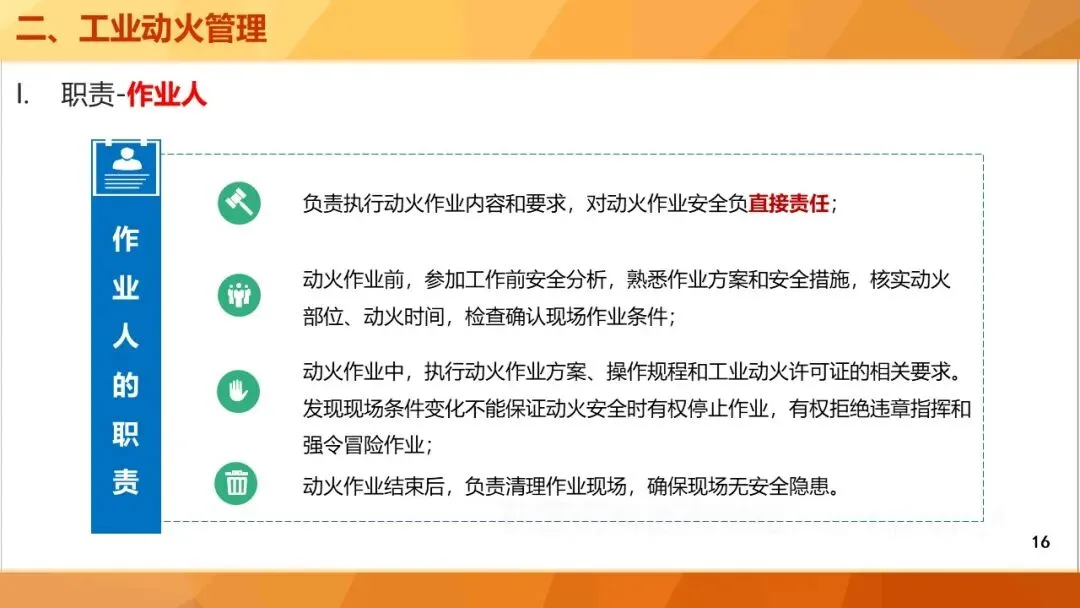 二、工业动火管理

I. 职责-作业人

作业人的职责

负责执行动火作业内容和要求，对动火作业安全负直接责任；

动火作业前，参加工作前安全分析，熟悉作业方案和安全措施，核实动火部位、动火时间，检查确认现场作业条件；

动火作业中，执行动火作业方案、操作规程和工业动火许可证的相关要求。发现现场条件变化不能保证动火安全时有权停止作业，有权拒绝违章指挥和强令冒险作业；

动火作业结束后，负责清理作业现场，确保现场无安全隐患。

16